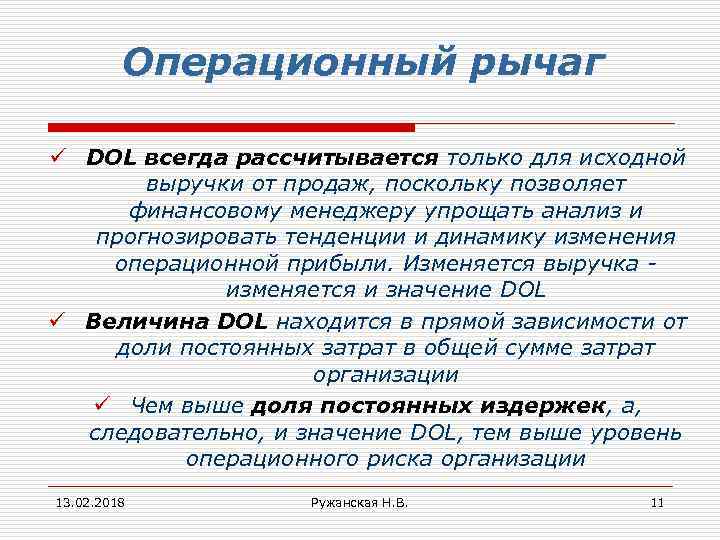 Операционный рычаг

✓ DOL всегда рассчитывается только для исходной выручки от продаж, поскольку позволяет финансовому менеджеру упрощать анализ и прогнозировать тенденции и динамику изменения операционной прибыли. Изменяется выручка - изменяется и значение DOL

✓ Величина DOL находится в прямой зависимости от доли постоянных затрат в общей сумме затрат организации

✓ Чем выше доля постоянных издержек, а, следовательно, и значение DOL, тем выше уровень операционного риска организации

13.02.2018 Ружанская Н.В. 11